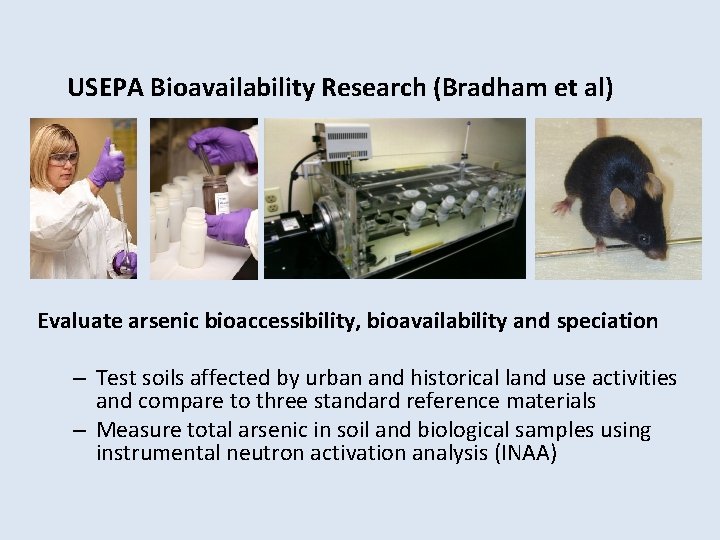 USEPA Bioavailability Research (Bradham et al)

Evaluate arsenic bioaccessibility, bioavailability and speciation

– Test soils affected by urban and historical land use activities and compare to three standard reference materials
– Measure total arsenic in soil and biological samples using instrumental neutron activation analysis (INAA)